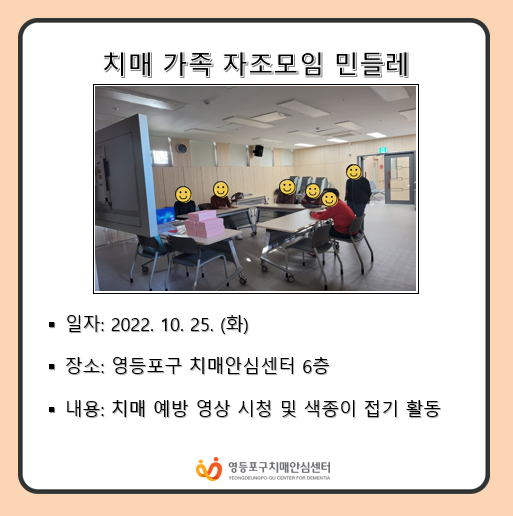 치매 가족 자조모임 민들레

▪ 일자: 2022. 10. 25. (화)

▪ 장소: 영등포구 치매안심센터 6층

▪ 내용: 치매 예방 영상 시청 및 색종이 접기 활동

영등포구치매안심센터
YEONGDEUNGPO-GU CENTER FOR DEMENTIA